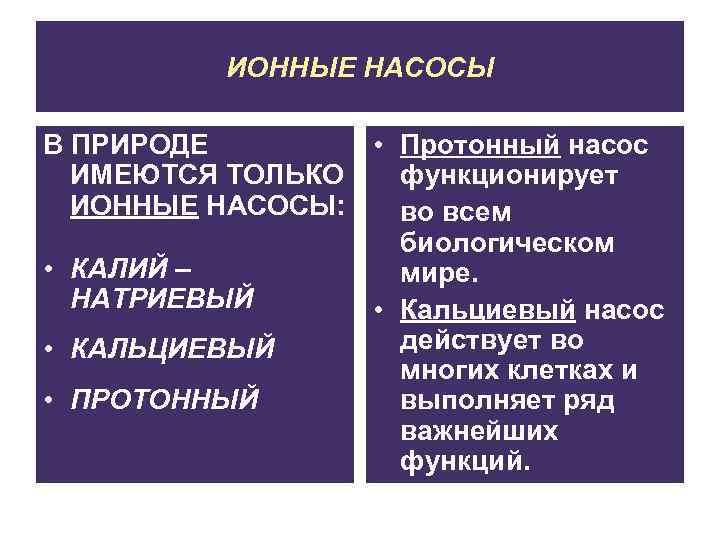 ИОННЫЕ НАСОСЫ

В ПРИРОДЕ ИМЕЮТСЯ ТОЛЬКО ИОННЫЕ НАСОСЫ:

• КАЛИЙ – НАТРИЕВЫЙ
• КАЛЬЦИЕВЫЙ
• ПРОТОННЫЙ

• Протонный насос функционирует во всем биологическом мире.
• Кальциевый насос действует во многих клетках и выполняет ряд важнейших функций.